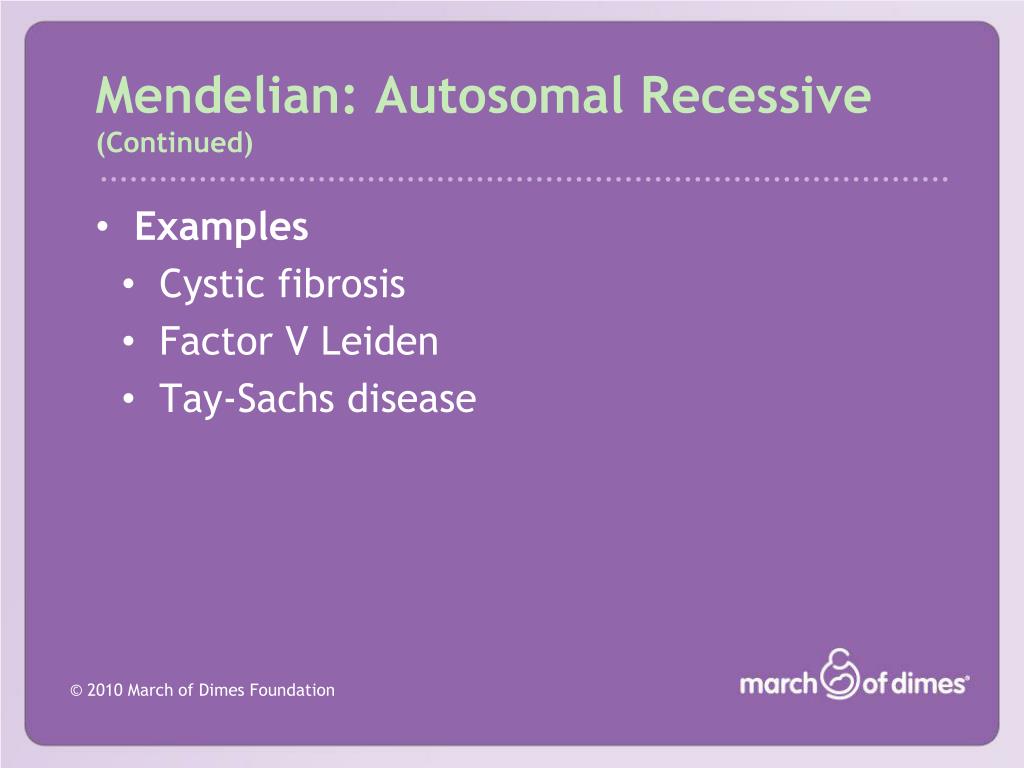 Mendelian: Autosomal Recessive
(Continued)

• Examples
  • Cystic fibrosis
  • Factor V Leiden
  • Tay-Sachs disease

© 2010 March of Dimes Foundation

march of dimes®